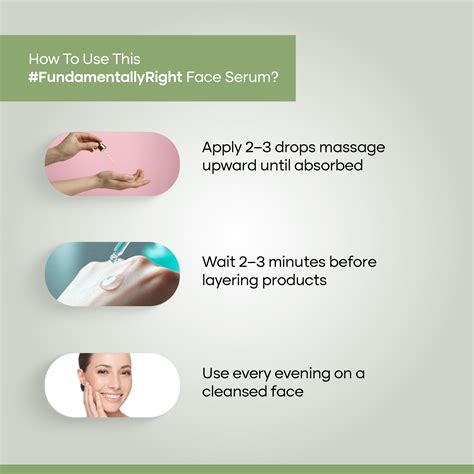 How To Use This
#FundamentallyRight Face Serum?

Apply 2–3 drops massage upward until absorbed

Wait 2–3 minutes before layering products

Use every evening on a cleansed face